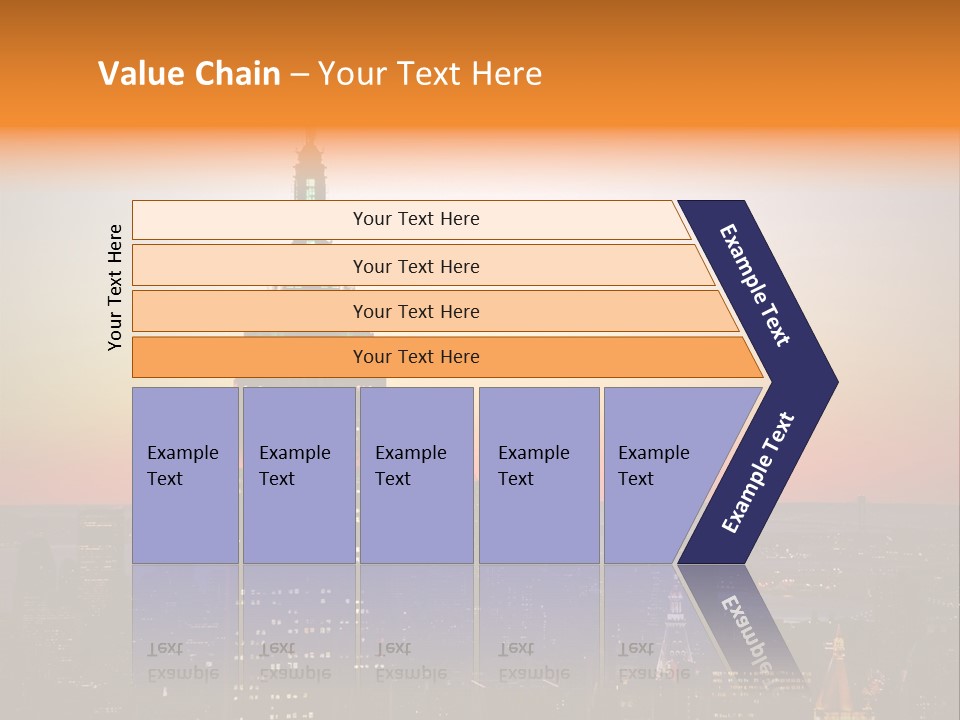 Value Chain – Your Text Here

Your Text Here

Your Text Here

Your Text Here

Your Text Here

Your Text Here

Example Text

Example Text

Example Text

Example Text

Example Text

Example Text

Example Text